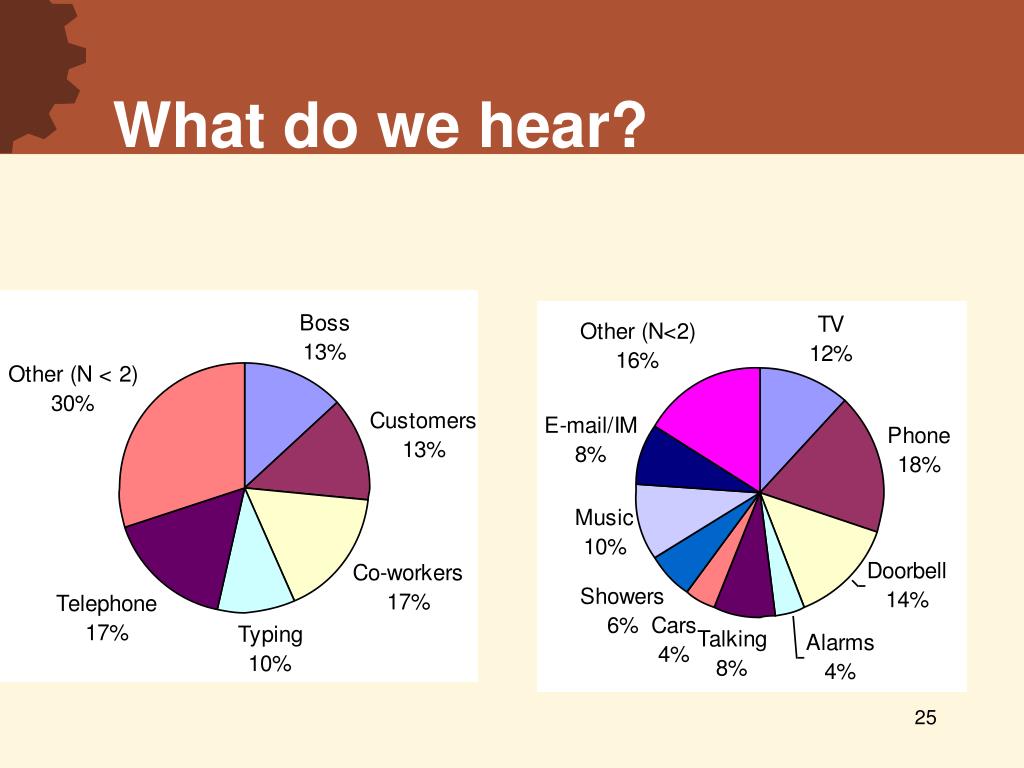 What do we hear?

Boss
13%

Customers
13%

Co-workers
17%

Typing
10%

Telephone
17%

Other (N < 2)
30%

TV
12%

Phone
18%

Doorbell
14%

Alarms
4%

Talking
8%

Cars
4%

Showers
6%

Music
10%

E-mail/IM
8%

Other (N<2)
16%

25